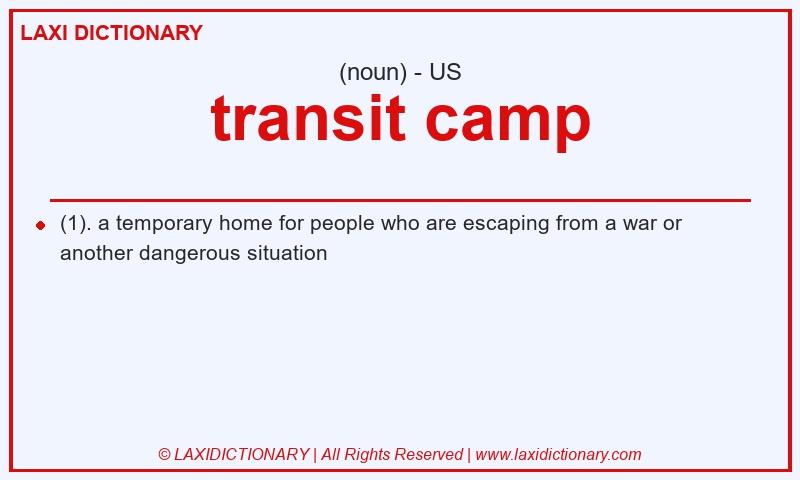 LAXI DICTIONARY

(noun) - US

transit camp

(1). a temporary home for people who are escaping from a war or another dangerous situation

© LAXIDICTIONARY | All Rights Reserved | www.laxidictionary.com